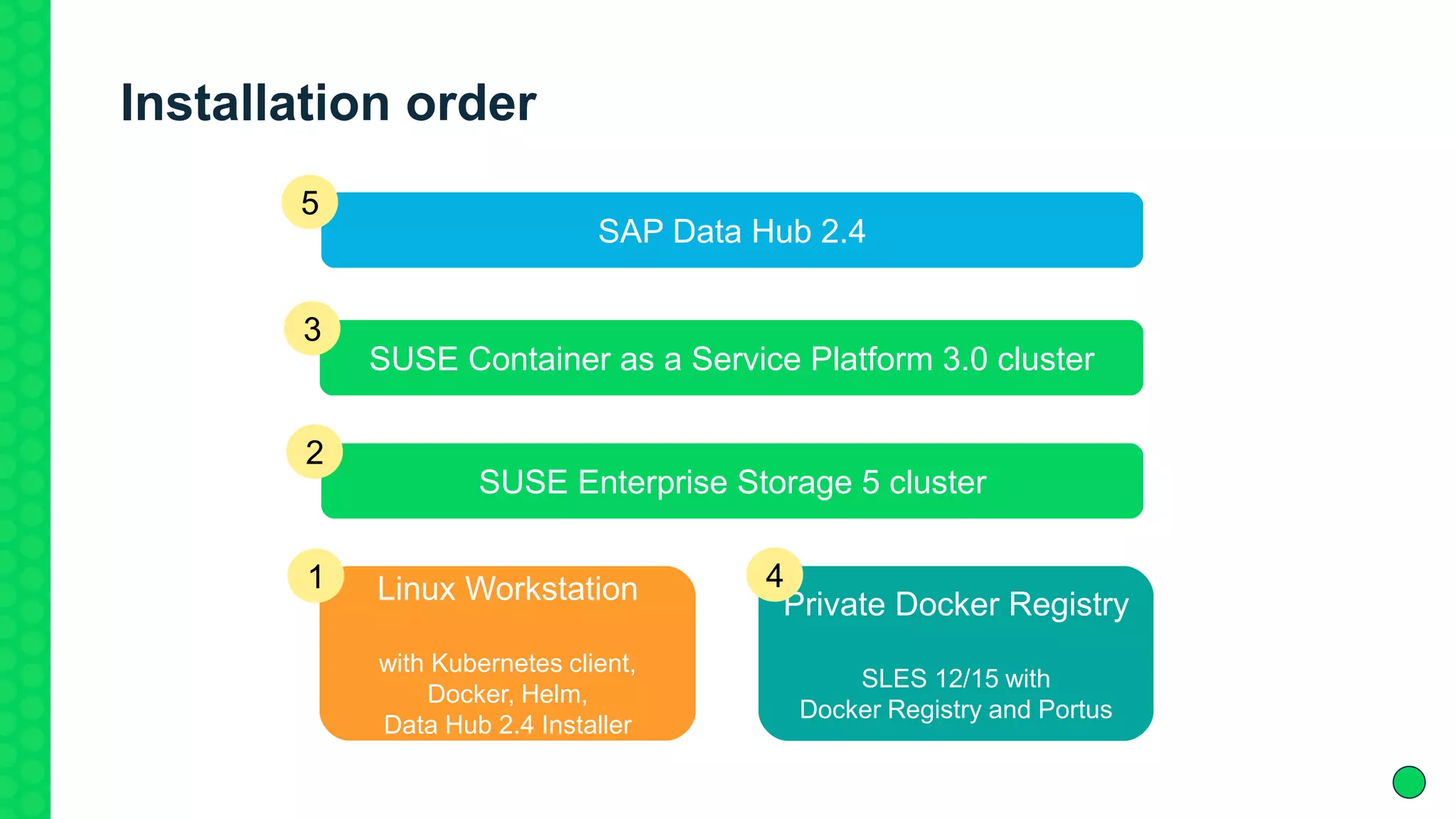 Installation order

5
SAP Data Hub 2.4

3
SUSE Container as a Service Platform 3.0 cluster

2
SUSE Enterprise Storage 5 cluster

1
Linux Workstation

with Kubernetes client,
Docker, Helm,
Data Hub 2.4 Installer

4
Private Docker Registry

SLES 12/15 with
Docker Registry and Portus